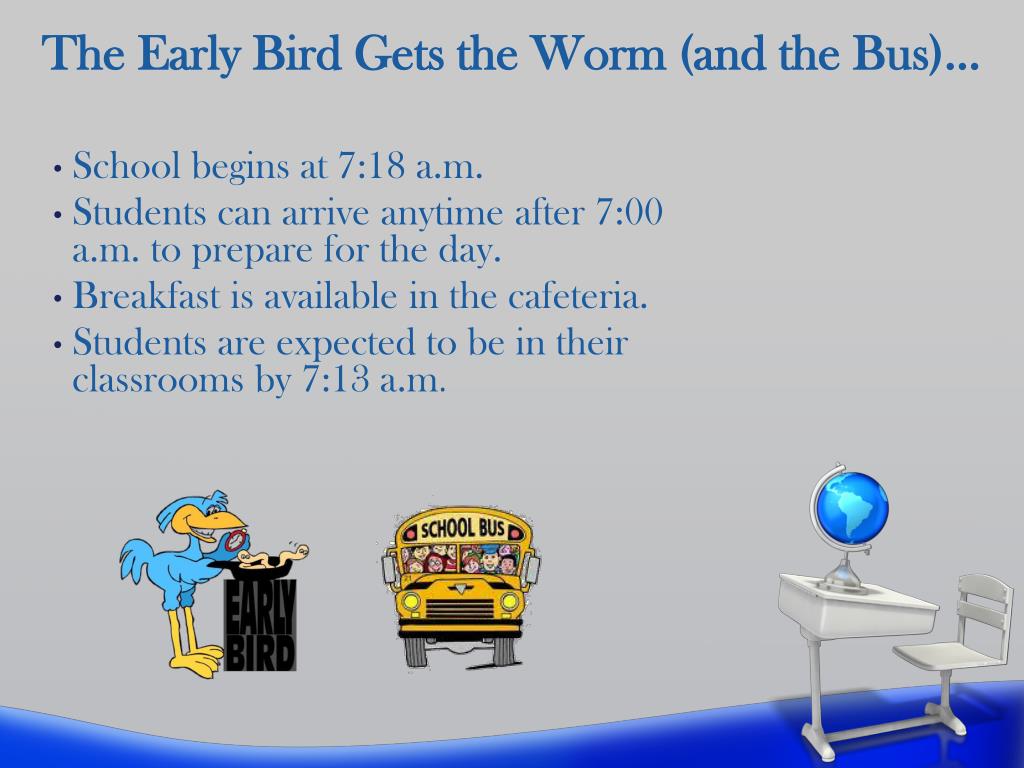 The Early Bird Gets the Worm (and the Bus)…

• School begins at 7:18 a.m.
• Students can arrive anytime after 7:00 a.m. to prepare for the day.
• Breakfast is available in the cafeteria.
• Students are expected to be in their classrooms by 7:13 a.m.

EARLY BIRD

SCHOOL BUS